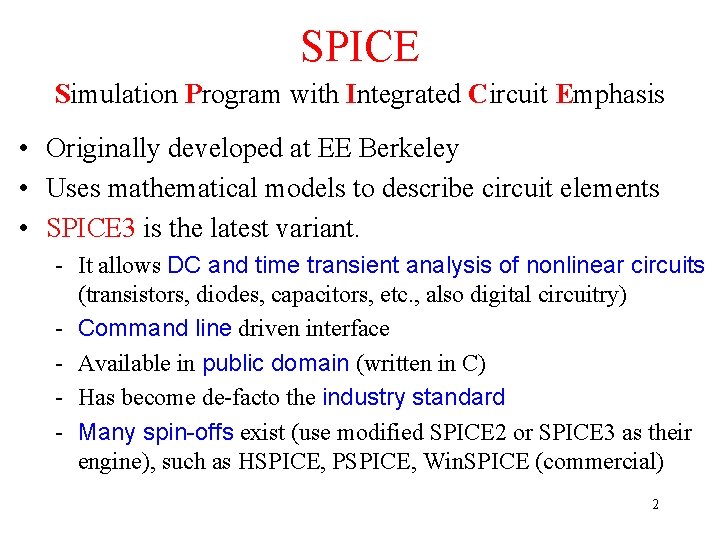 SPICE

Simulation Program with Integrated Circuit Emphasis

• Originally developed at EE Berkeley
• Uses mathematical models to describe circuit elements
• SPICE3 is the latest variant.
  - It allows DC and time transient analysis of nonlinear circuits (transistors, diodes, capacitors, etc., also digital circuitry)
  - Command line driven interface
  - Available in public domain (written in C)
  - Has become de-facto the industry standard
  - Many spin-offs exist (use modified SPICE2 or SPICE3 as their engine), such as HSPICE, PSPICE, WinSPICE (commercial)

2